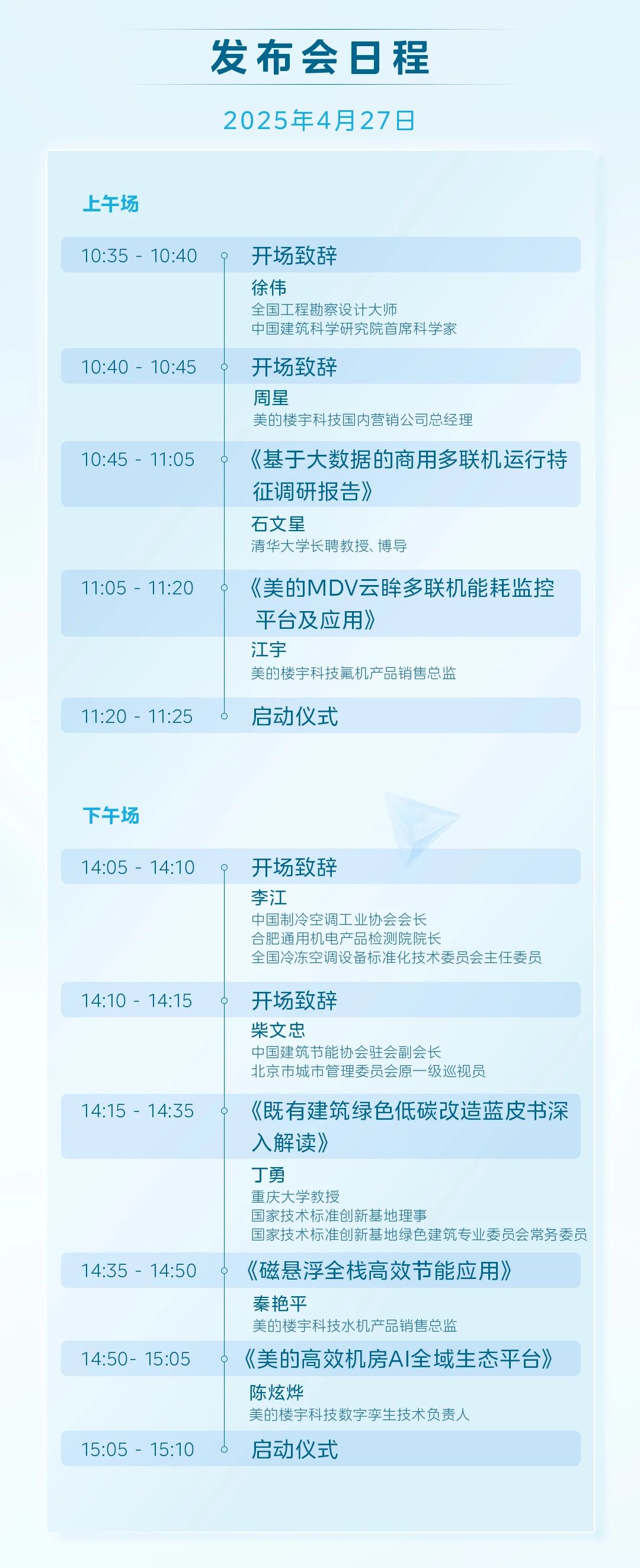 发布会日程

2025年4月27日

上午场

10:35 - 10:40 开场致辞
徐伟
全国工程勘察设计大师
中国建筑科学研究院首席科学家

10:40 - 10:45 开场致辞
周星
美的楼宇科技国内营销公司总经理

10:45 - 11:05 《基于大数据的商用多联机运行特征调研报告》
石文星
清华大学长聘教授、博导

11:05 - 11:20 《美的MDV云眸多联机能耗监控平台及应用》
江宇
美的楼宇科技氟机产品销售总监

11:20 - 11:25 启动仪式

下午场

14:05 - 14:10 开场致辞
李江
中国制冷空调工业协会会长
合肥通用机电产品检测院院长
全国冷冻空调设备标准化技术委员会主任委员

14:10 - 14:15 开场致辞
柴文忠
中国建筑节能协会驻会副会长
北京市城市管理委员会原一级巡视员

14:15 - 14:35 《既有建筑绿色低碳改造蓝皮书深入解读》
丁勇
重庆大学教授
国家技术标准创新基地理事
国家技术标准创新基地绿色建筑专业委员会常务委员

14:35 - 14:50 《磁悬浮全栈高效节能应用》
秦艳平
美的楼宇科技水机产品销售总监

14:50- 15:05 《美的高效机房AI全域生态平台》
陈炫烨
美的楼宇科技数字孪生技术负责人

15:05 - 15:10 启动仪式